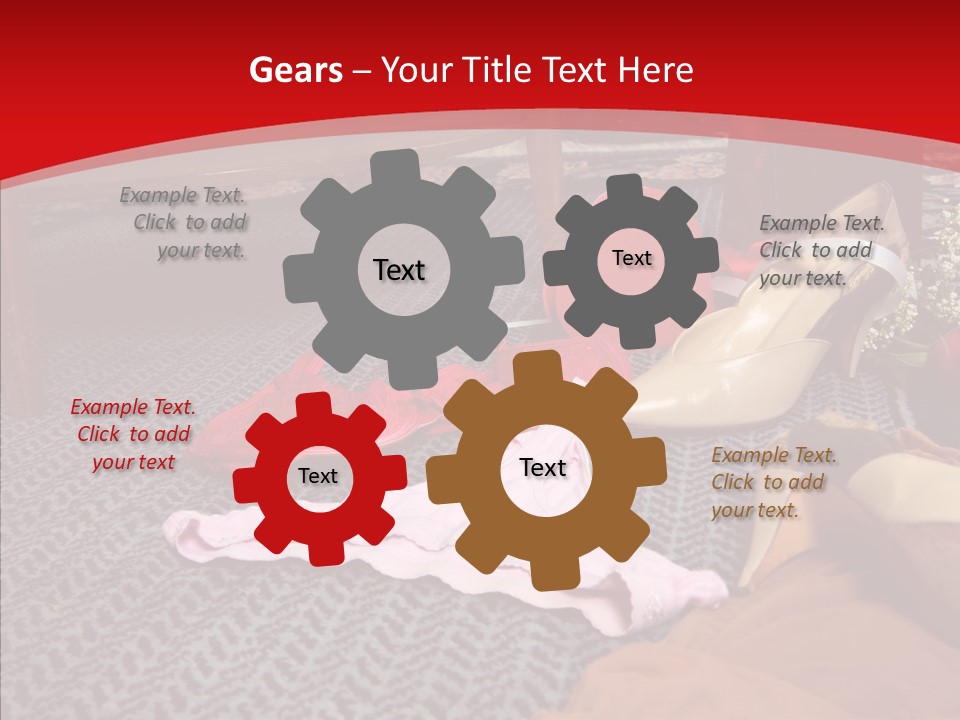 Gears – Your Title Text Here

Example Text. Click to add your text.

Text

Text

Example Text. Click to add your text.

Example Text. Click to add your text

Text

Text

Example Text. Click to add your text.